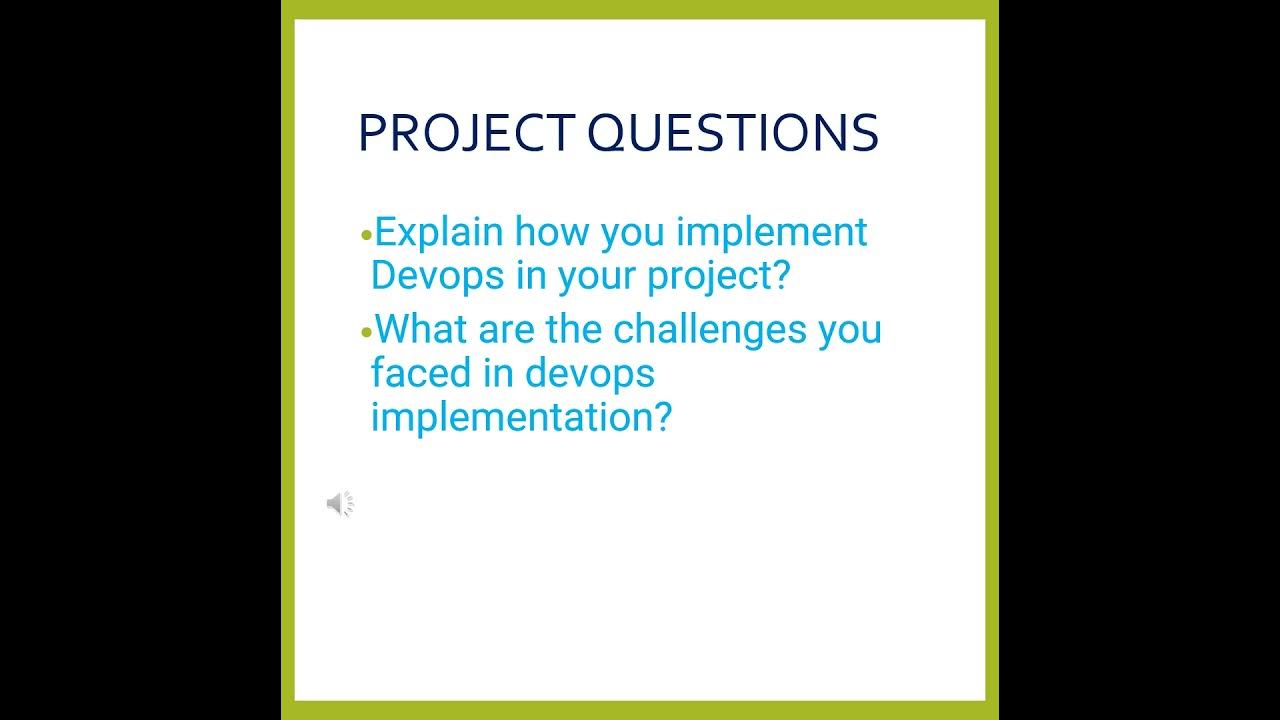 PROJECT QUESTIONS

•Explain how you implement Devops in your project?

•What are the challenges you faced in devops implementation?